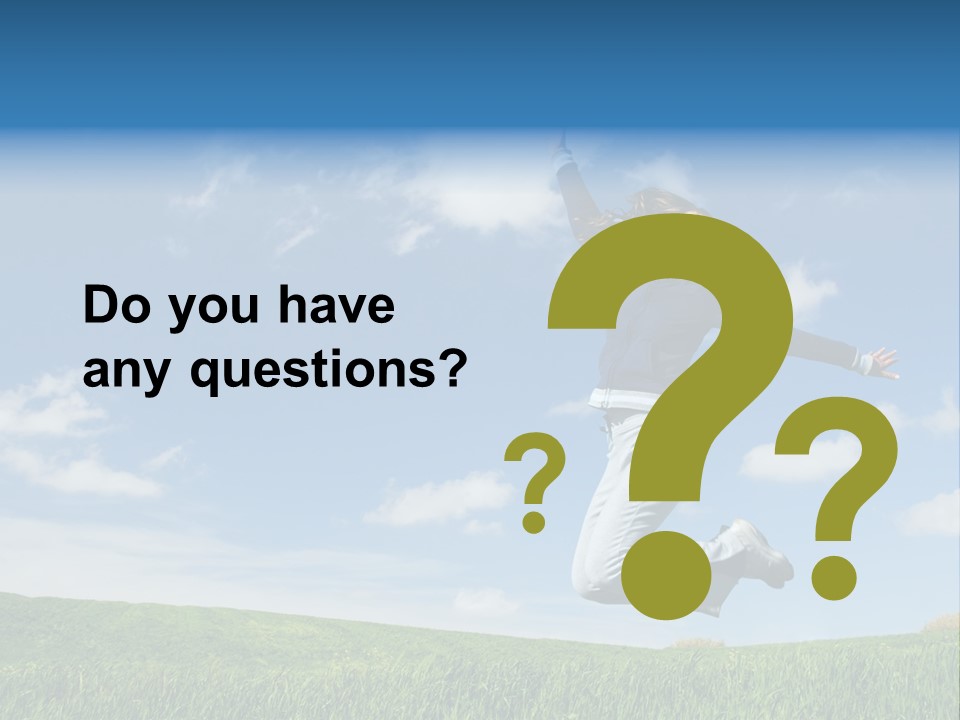 Do you have any questions?

? ? ?